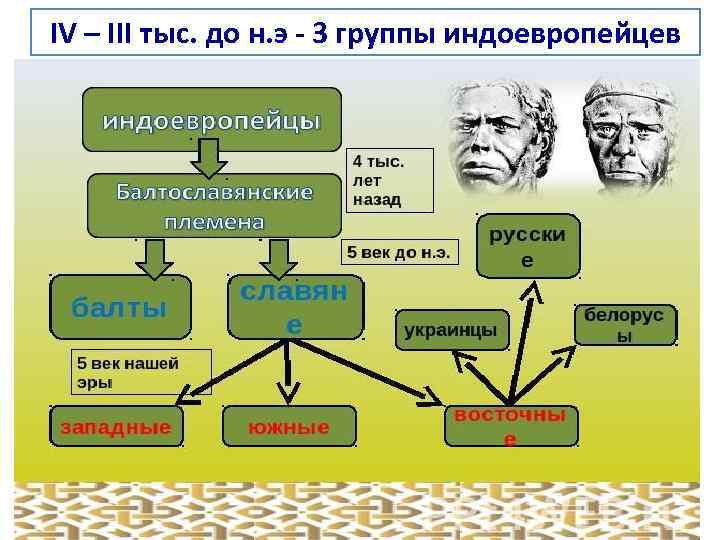 IV – III тыс. до н.э - 3 группы индоевропейцев

индоевропейцы

4 тыс. лет назад

Балтославянские племена

5 век до н.э.

балты

славяне

5 век нашей эры

западные

южные

восточные

украинцы

русские

белорусы